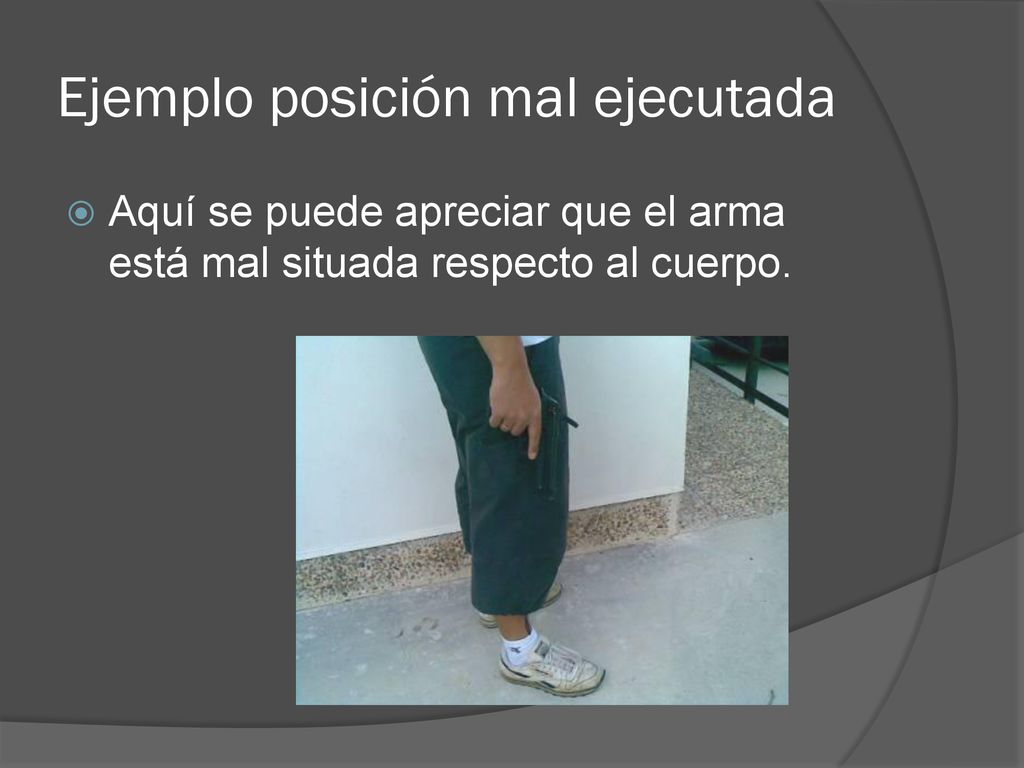 Ejemplo posición mal ejecutada

Aquí se puede apreciar que el arma está mal situada respecto al cuerpo.